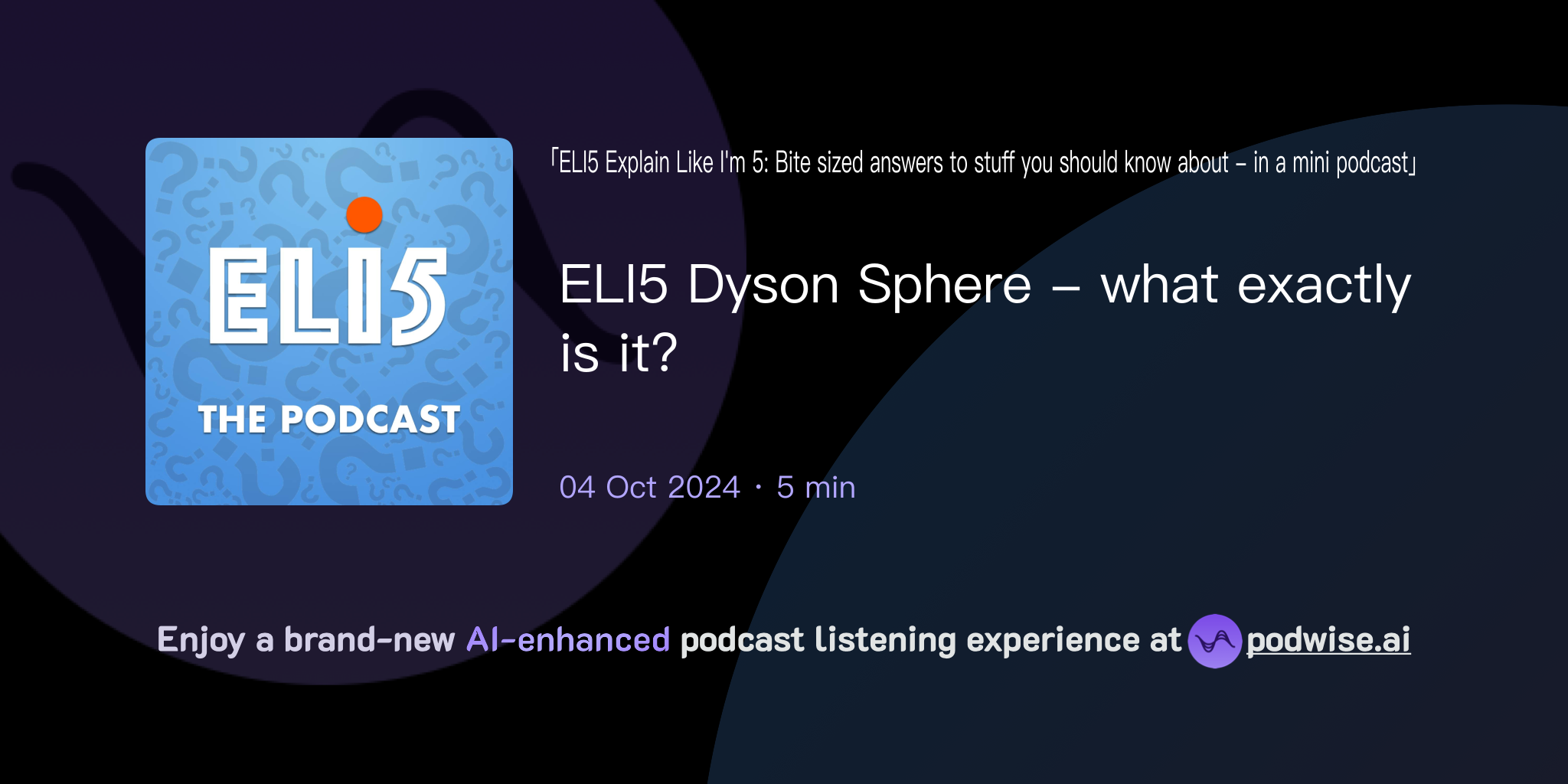 ELI5

THE PODCAST

「ELI5 Explain Like I'm 5: Bite sized answers to stuff you should know about – in a mini podcast」

ELI5 Dyson Sphere – what exactly is it?

04 Oct 2024 · 5 min

Enjoy a brand-new AI-enhanced podcast listening experience at podwise.ai